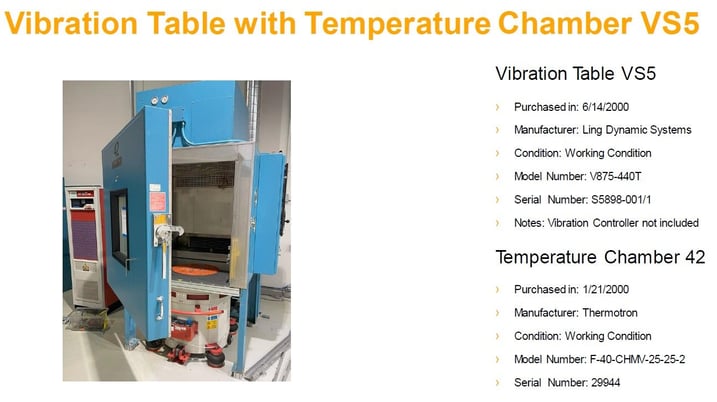 Vibration Table with Temperature Chamber VS5

Vibration Table VS5

› Purchased in: 6/14/2000
› Manufacturer: Ling Dynamic Systems
› Condition: Working Condition
› Model Number: V875-440T
› Serial Number: S5898-001/1
› Notes: Vibration Controller not included

Temperature Chamber 42

› Purchased in: 1/21/2000
› Manufacturer: Thermotron
› Condition: Working Condition
› Model Number: F-40-CHMV-25-25-2
› Serial Number: 29944